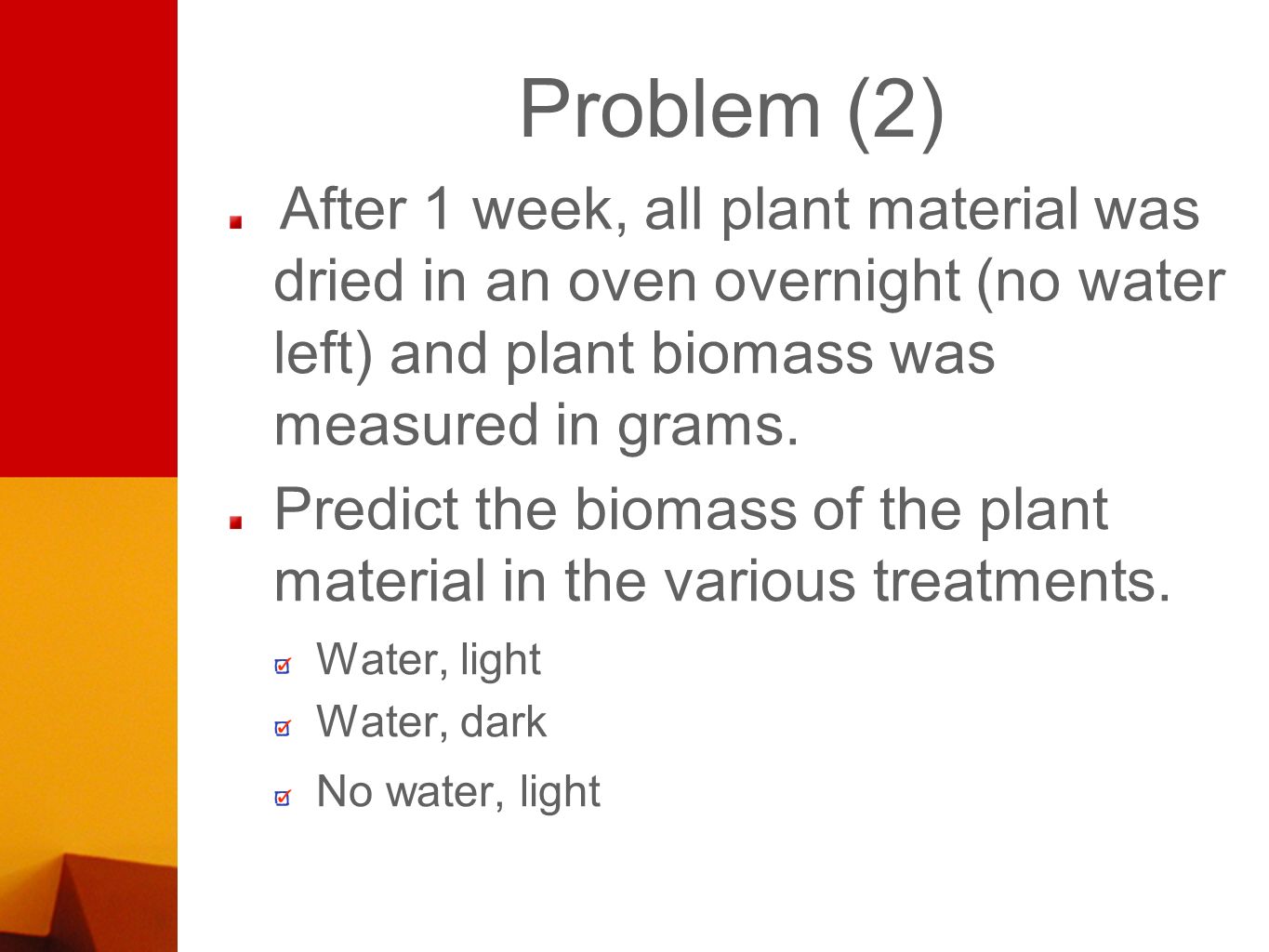 Problem (2)

After 1 week, all plant material was dried in an oven overnight (no water left) and plant biomass was measured in grams.

Predict the biomass of the plant material in the various treatments.

Water, light

Water, dark

No water, light